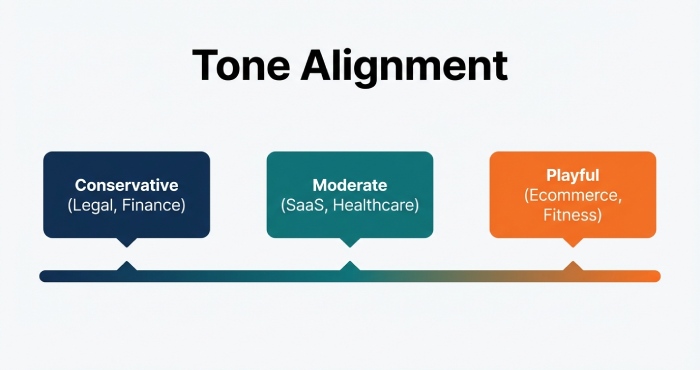 Tone Alignment

Conservative
(Legal, Finance)

Moderate
(SaaS, Healthcare)

Playful
(Ecommerce, Fitness)